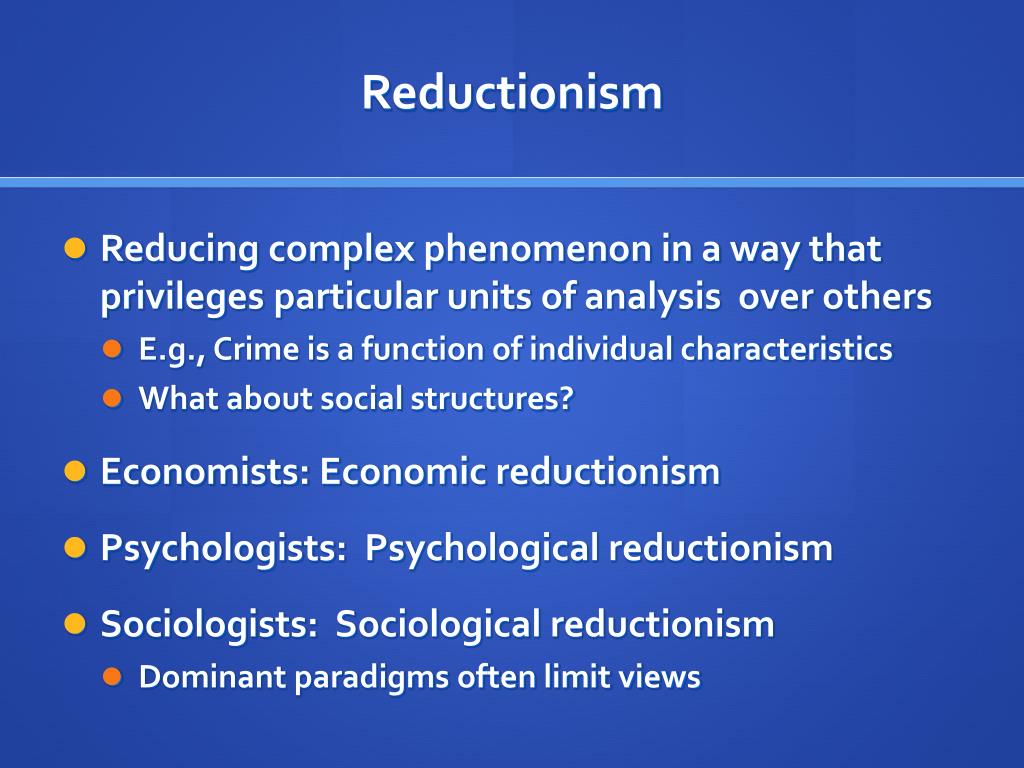 Reductionism

Reducing complex phenomenon in a way that privileges particular units of analysis over others

E.g., Crime is a function of individual characteristics

What about social structures?

Economists: Economic reductionism

Psychologists: Psychological reductionism

Sociologists: Sociological reductionism

Dominant paradigms often limit views